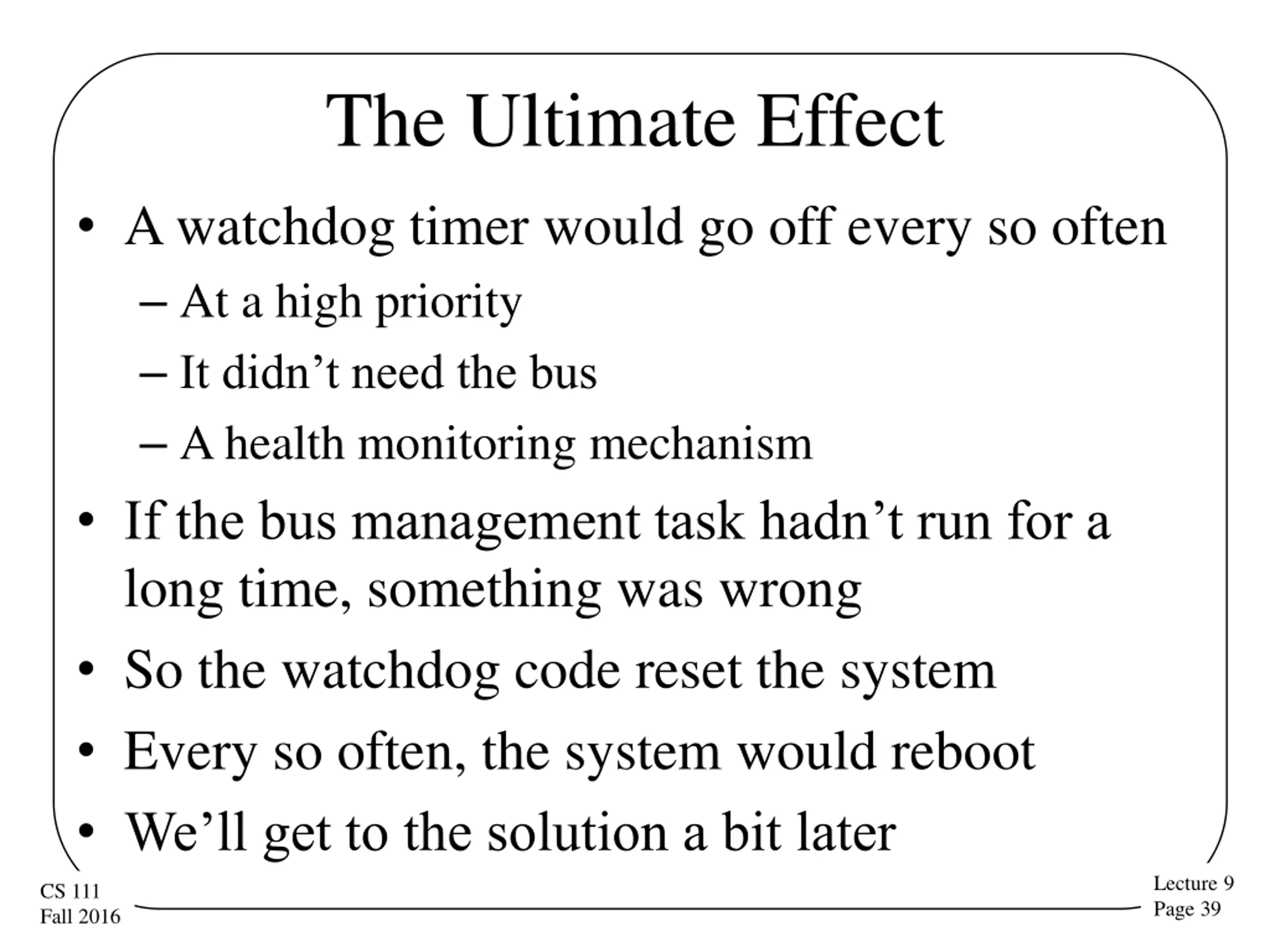 The Ultimate Effect

• A watchdog timer would go off every so often
– At a high priority
– It didn’t need the bus
– A health monitoring mechanism
• If the bus management task hadn’t run for a long time, something was wrong
• So the watchdog code reset the system
• Every so often, the system would reboot
• We’ll get to the solution a bit later

CS 111
Fall 2016

Lecture 9
Page 39